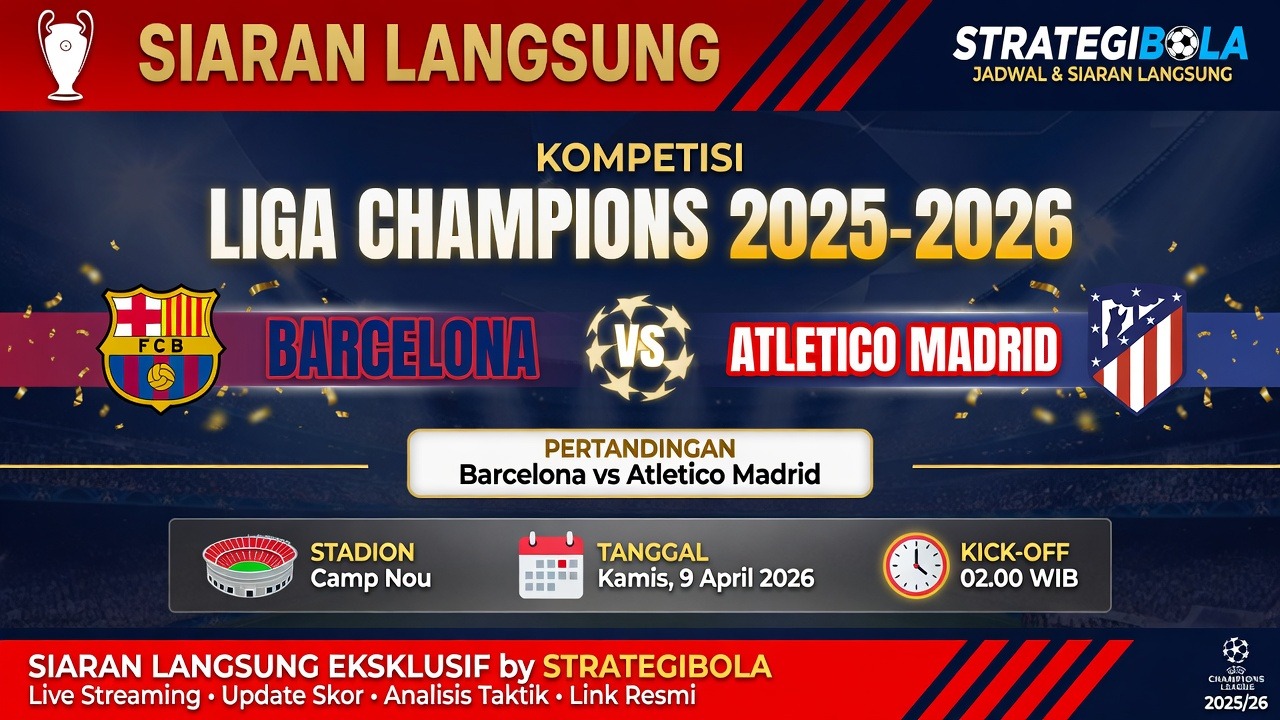 SIARAN LANGSUNG

STRATEGIBOLA
JADWAL & SIARAN LANGSUNG

KOMPETISI
LIGA CHAMPIONS 2025-2026

FCB
BARCELONA
VS
ATLETICO MADRID

PERTANDINGAN
Barcelona vs Atletico Madrid

STADION
Camp Nou

TANGGAL
Kamis, 9 April 2026

KICK-OFF
02.00 WIB

SIARAN LANGSUNG EKSKLUSIF by STRATEGIBOLA
Live Streaming • Update Skor • Analisis Taktik • Link Resmi

CHAMPIONS LEAGUE
2025/26